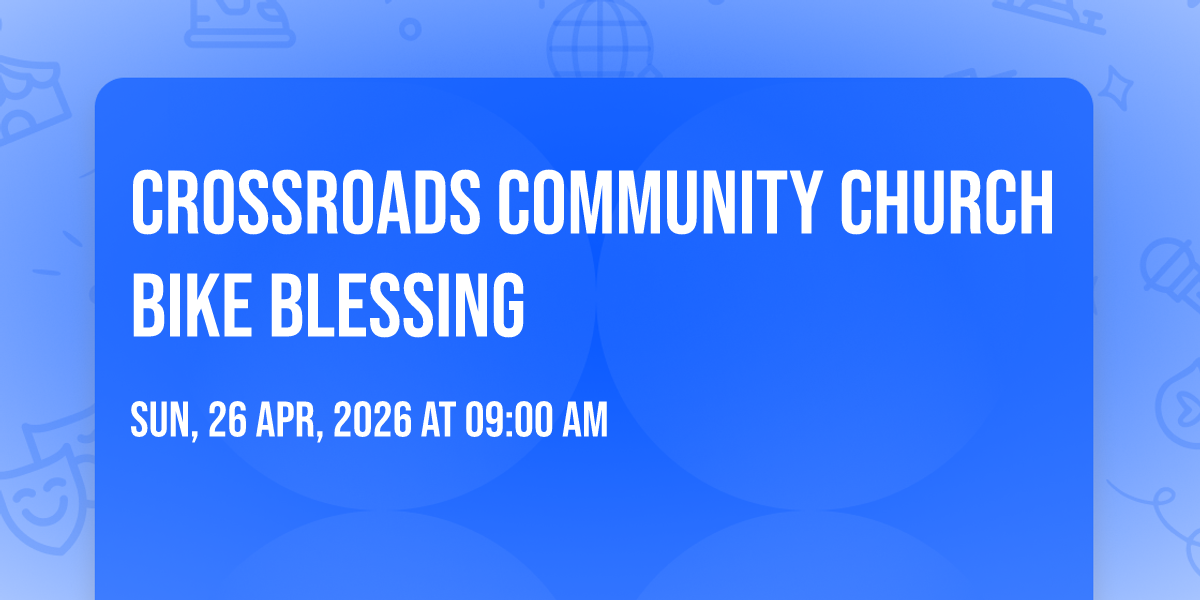 CROSSROADS COMMUNITY CHURCH BIKE BLESSING

SUN, 26 APR, 2026 AT 09:00 AM